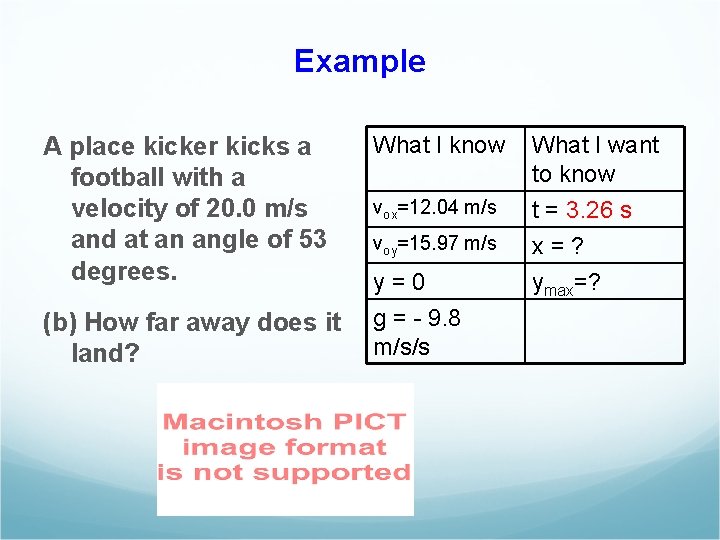 Example

A place kicker kicks a football with a velocity of 20.0 m/s and at an angle of 53 degrees.

(b) How far away does it land?

| What I know | What I want to know |
|---|---|
| $v_{ox}$=12.04 m/s | t = 3.26 s |
| $v_{oy}$=15.97 m/s | x = ? |
| y = 0 | $y_{max}$=? |
| g = - 9.8 m/s/s | |

Macintosh PICT image format is not supported